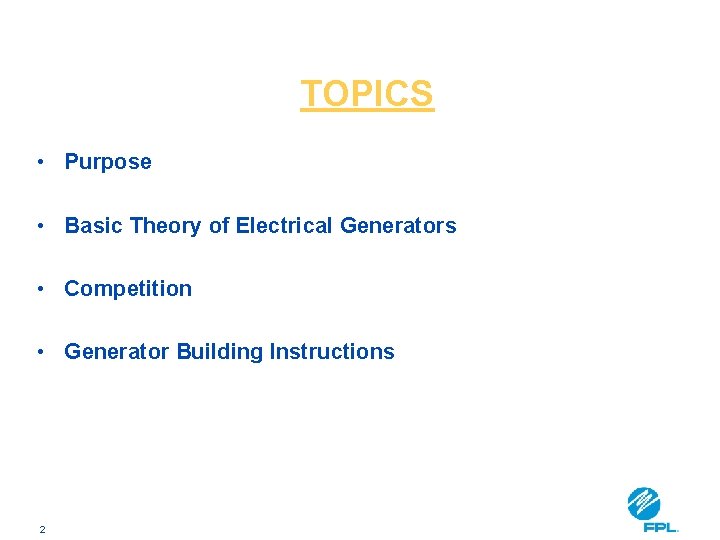 TOPICS

• Purpose

• Basic Theory of Electrical Generators

• Competition

• Generator Building Instructions

2

FPL.